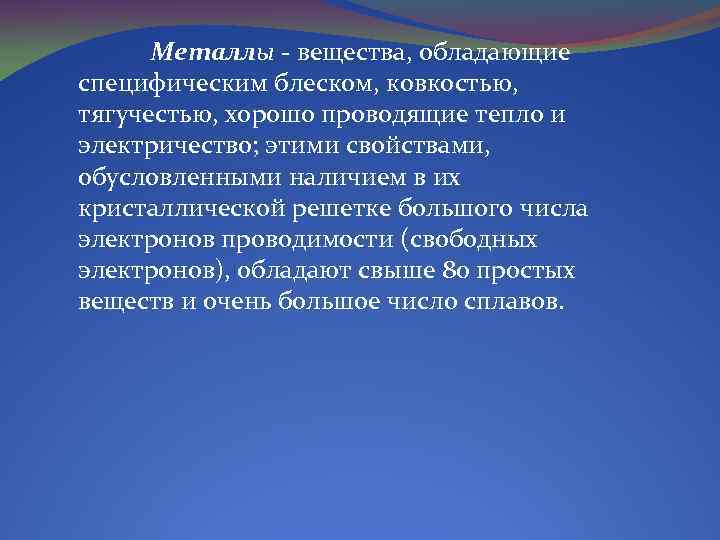 Металлы - вещества, обладающие специфическим блеском, ковкостью, тягучестью, хорошо проводящие тепло и электричество; этими свойствами, обусловленными наличием в их кристаллической решетке большого числа электронов проводимости (свободных электронов), обладают свыше 80 простых веществ и очень большое число сплавов.